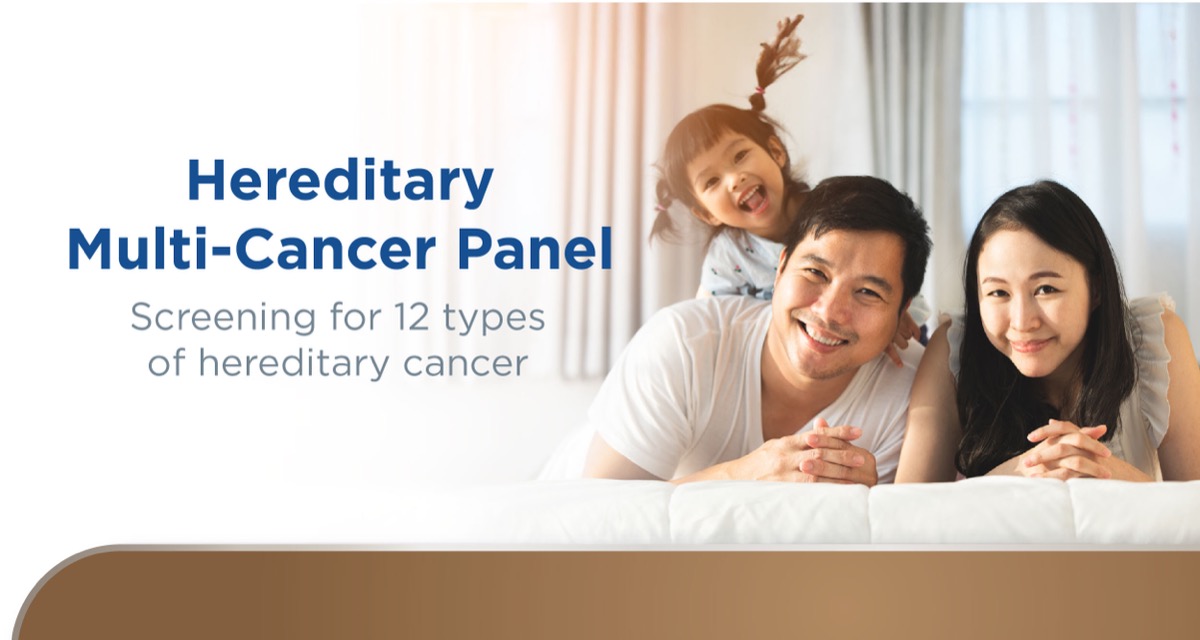 Hereditary Multi-Cancer Panel

Screening for 12 types of hereditary cancer